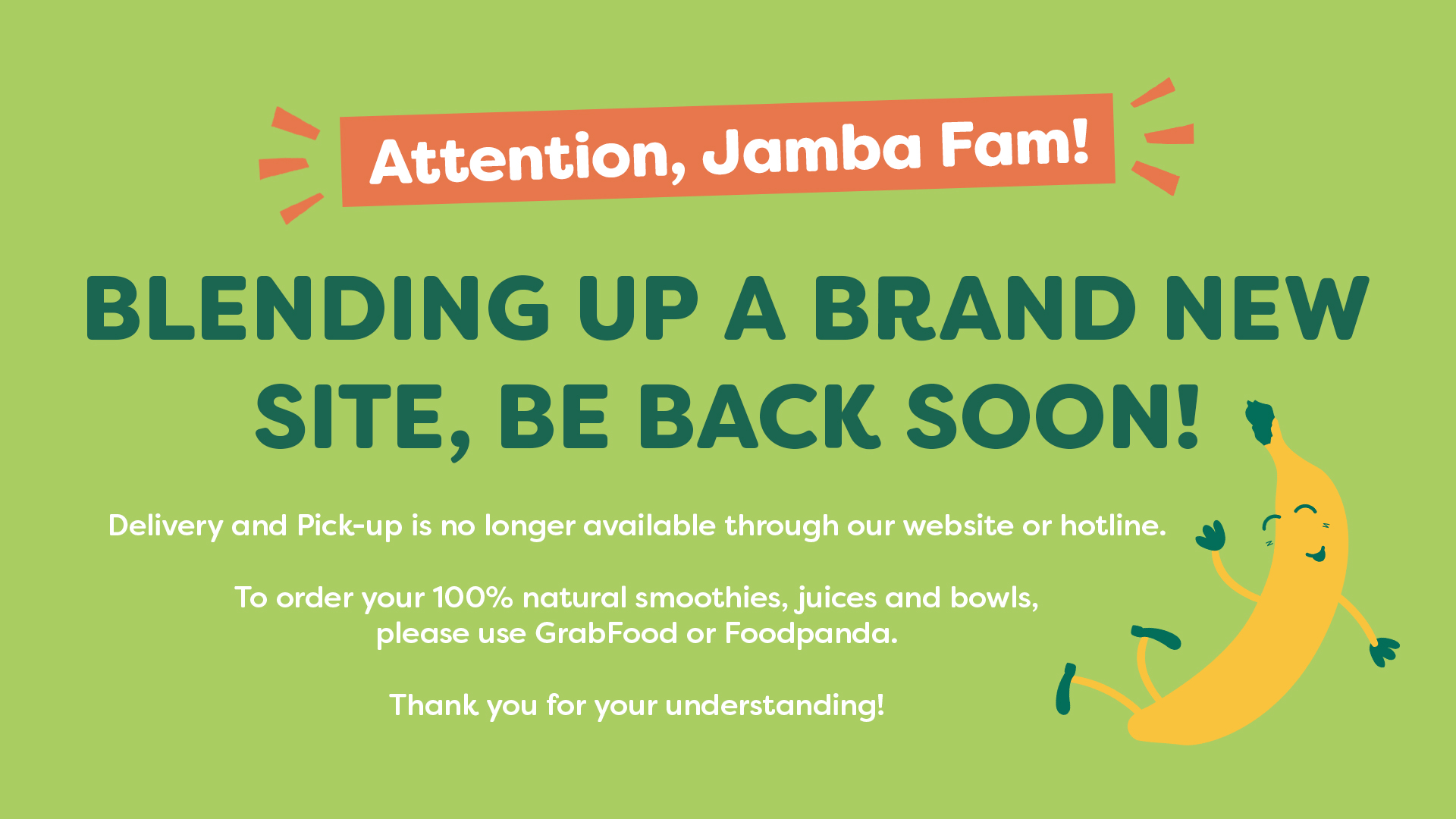 Attention, Jamba Fam!

BLENDING UP A BRAND NEW SITE, BE BACK SOON!

Delivery and Pick-up is no longer available through our website or hotline.

To order your 100% natural smoothies, juices and bowls, please use GrabFood or Foodpanda.

Thank you for your understanding!